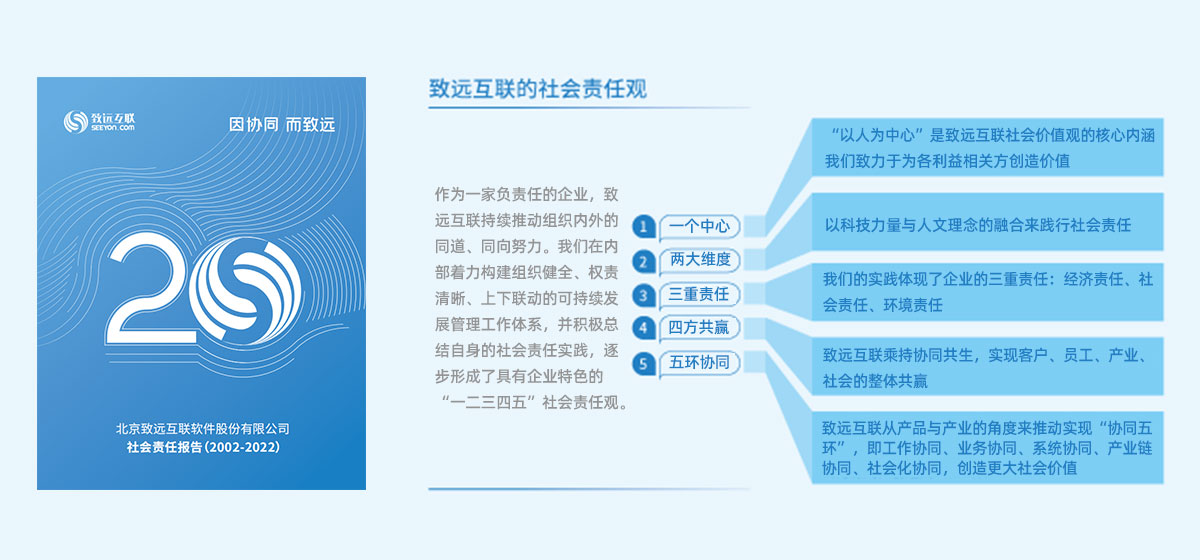 致远互联
SEEYON.COM

因协同 而致远

20

北京致远互联软件股份有限公司
社会责任报告（2002-2022）

致远互联的社会责任观

作为一家负责任的企业，致远互联持续推动组织内外的同道、同向努力。我们在内部着力构建组织健全、权责清晰、上下联动的可持续发展管理工作体系，并积极总结自身的社会责任实践，逐步形成了具有企业特色的“一二三四五”社会责任观。

1 一个中心
2 两大维度
3 三重责任
4 四方共赢
5 五环协同

“以人为中心”是致远互联社会价值观的核心内涵 我们致力于为各利益相关方创造价值

以科技力量与人文理念的融合来践行社会责任

我们的实践体现了企业的三重责任：经济责任、社会责任、环境责任

致远互联秉持协同共生，实现客户、员工、产业、社会的整体共赢

致远互联从产品与产业的角度来推动实现“协同五环”，即工作协同、业务协同、系统协同、产业链协同、社会化协同，创造更大社会价值